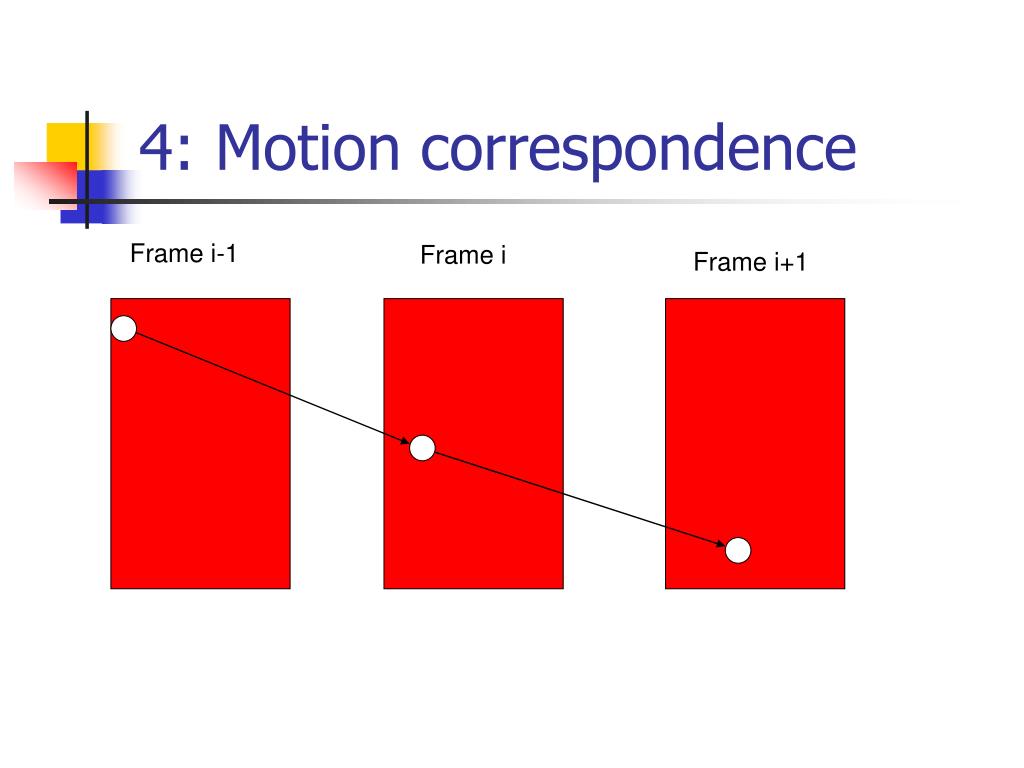 4: Motion correspondence

Frame i-1

Frame i

Frame i+1